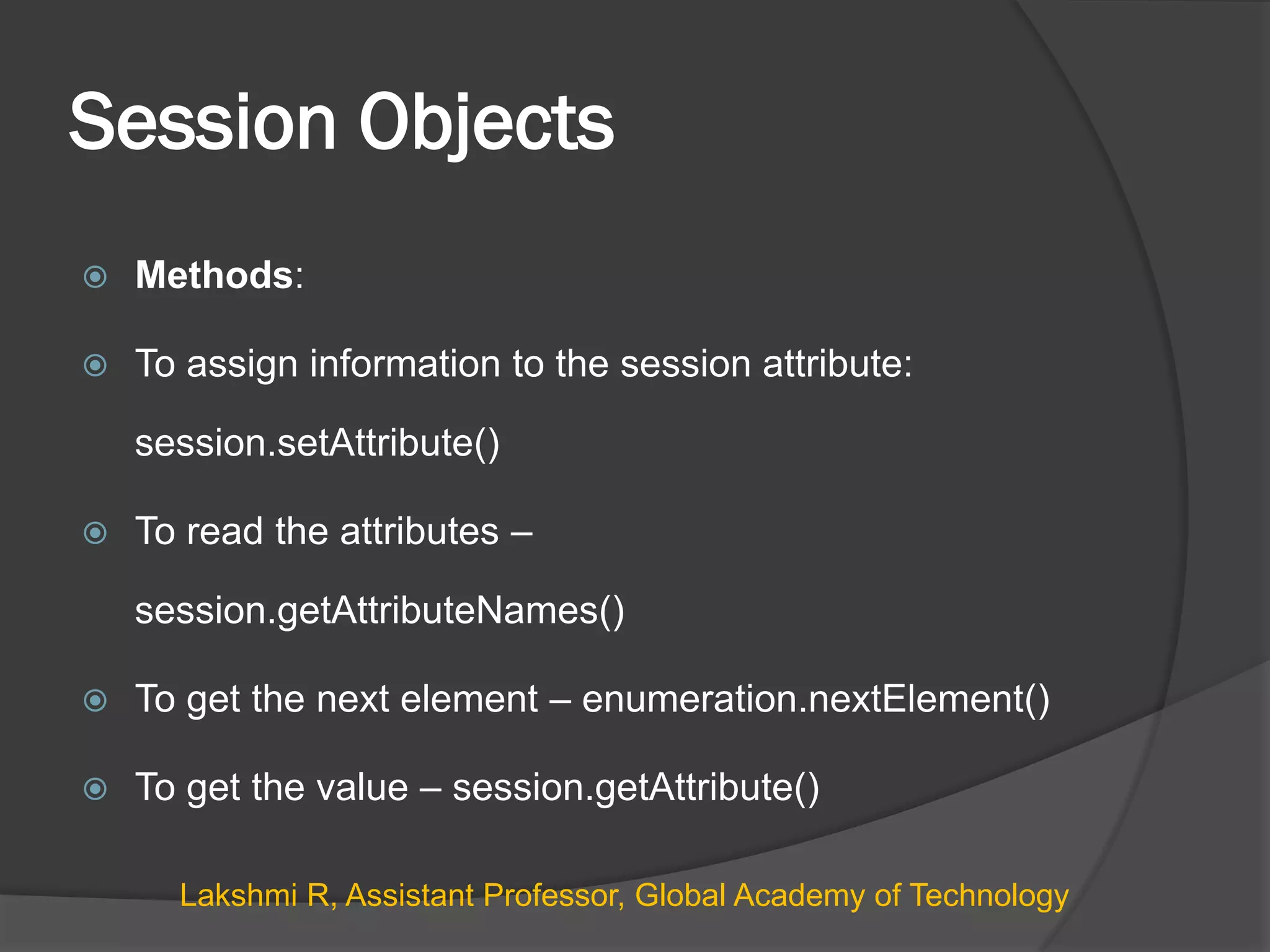 Session Objects

Methods:

To assign information to the session attribute:

session.setAttribute()

To read the attributes –

session.getAttributeNames()

To get the next element – enumeration.nextElement()

To get the value – session.getAttribute()

Lakshmi R, Assistant Professor, Global Academy of Technology